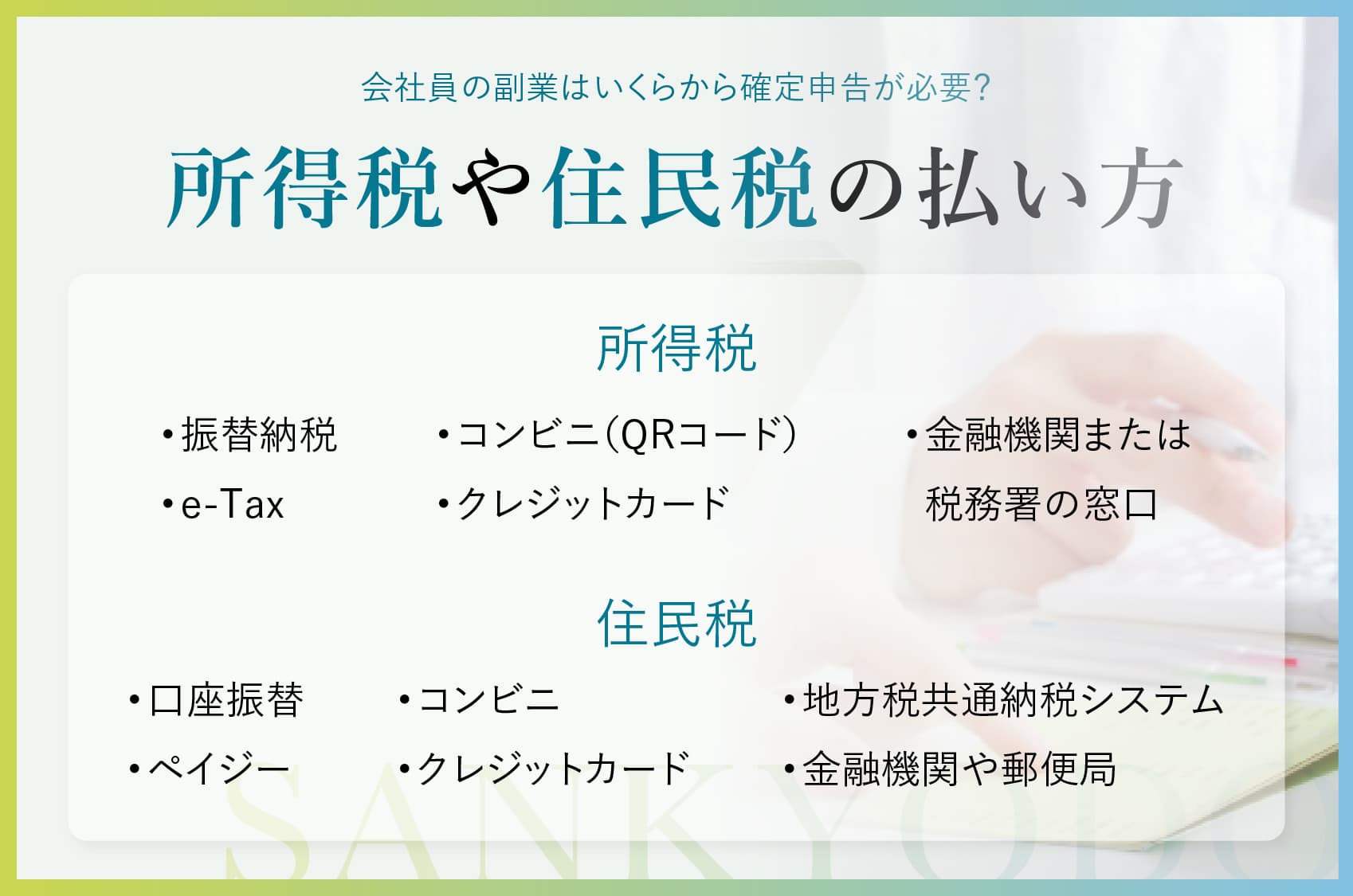 会社員の副業はいくらから確定申告が必要?

所得税や住民税の払い方

所得税

・振替納税
・e-Tax

・コンビニ(QRコード)
・クレジットカード

・金融機関または税務署の窓口

住民税

・口座振替
・ペイジー

・コンビニ
・クレジットカード

・地方税共通納税システム
・金融機関や郵便局

SANKYODO